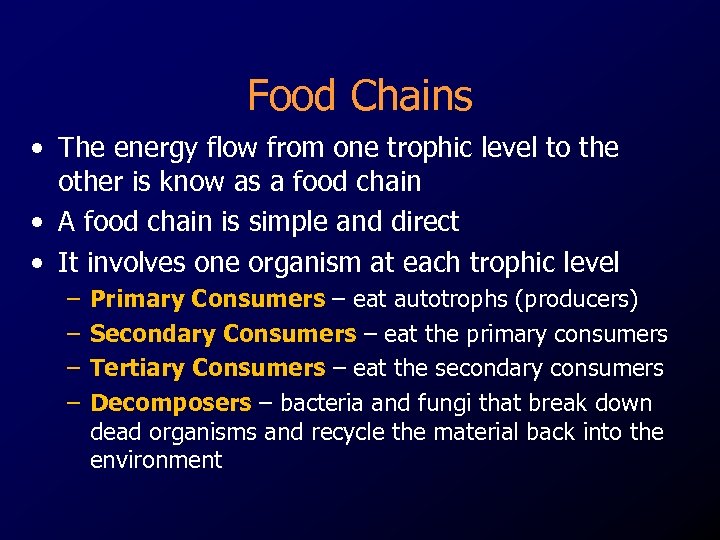 Food Chains

• The energy flow from one trophic level to the other is know as a food chain
• A food chain is simple and direct
• It involves one organism at each trophic level
– Primary Consumers – eat autotrophs (producers)
– Secondary Consumers – eat the primary consumers
– Tertiary Consumers – eat the secondary consumers
– Decomposers – bacteria and fungi that break down dead organisms and recycle the material back into the environment